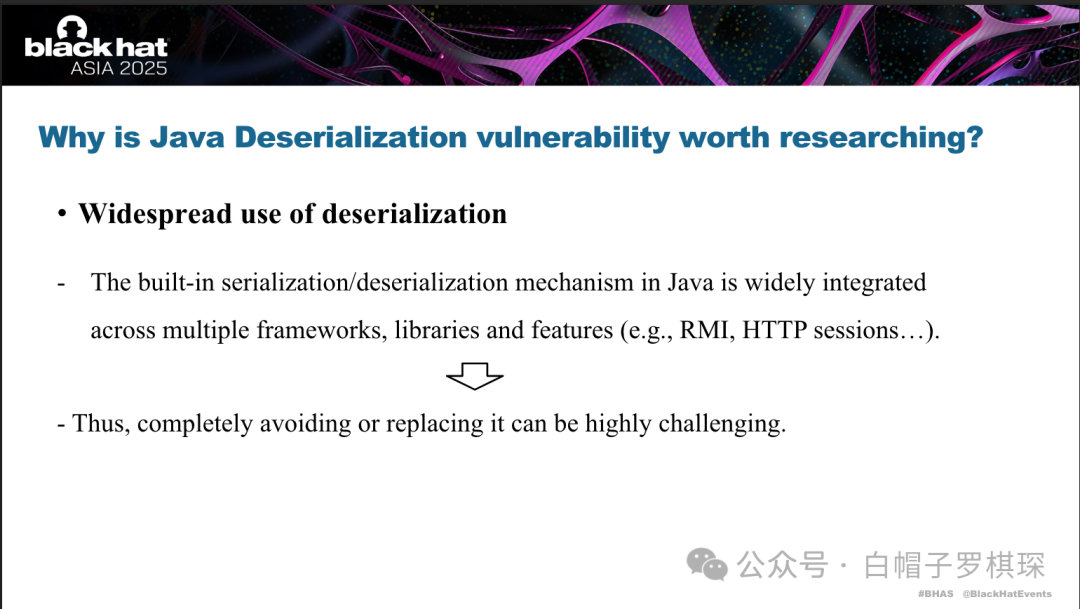 black hat
ASIA 2025

Why is Java Deserialization vulnerability worth researching?

• Widespread use of deserialization

- The built-in serialization/deserialization mechanism in Java is widely integrated across multiple frameworks, libraries and features (e.g., RMI, HTTP sessions…).

- Thus, completely avoiding or replacing it can be highly challenging.

#BHAS @BlackHatEvents

公众号 · 白帽子罗棋琛